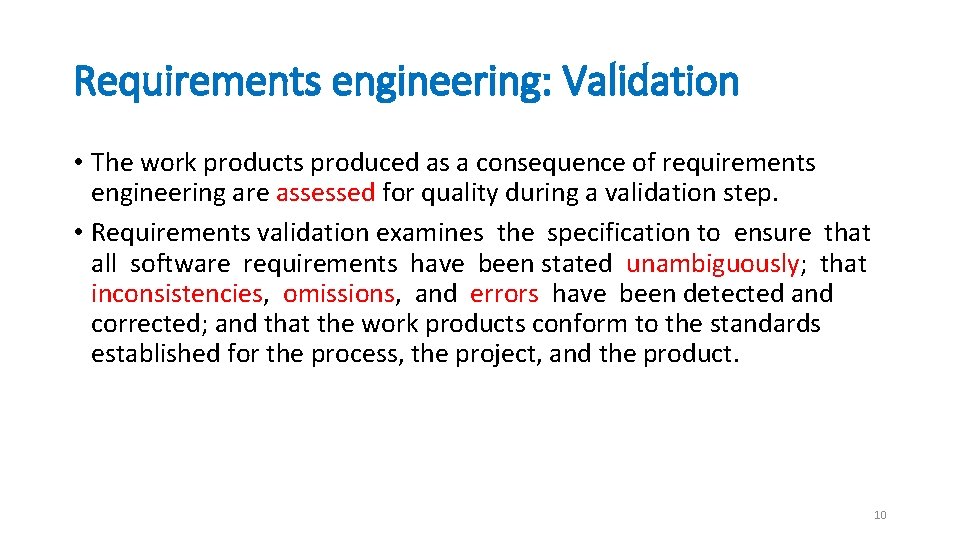 Requirements engineering: Validation

• The work products produced as a consequence of requirements engineering are assessed for quality during a validation step.

• Requirements validation examines the specification to ensure that all software requirements have been stated unambiguously; that inconsistencies, omissions, and errors have been detected and corrected; and that the work products conform to the standards established for the process, the project, and the product.

10